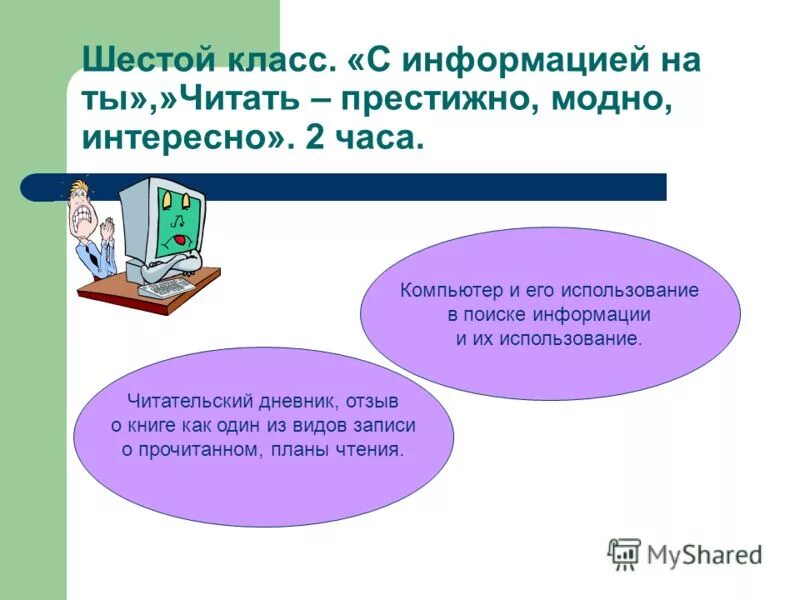 Шестой класс. «С информацией на ты»,»Читать – престижно, модно, интересно». 2 часа.

Компьютер и его использование в поиске информации и их использование.

Читательский дневник, отзыв о книге как один из видов записи о прочитанном, планы чтения.

MyShared